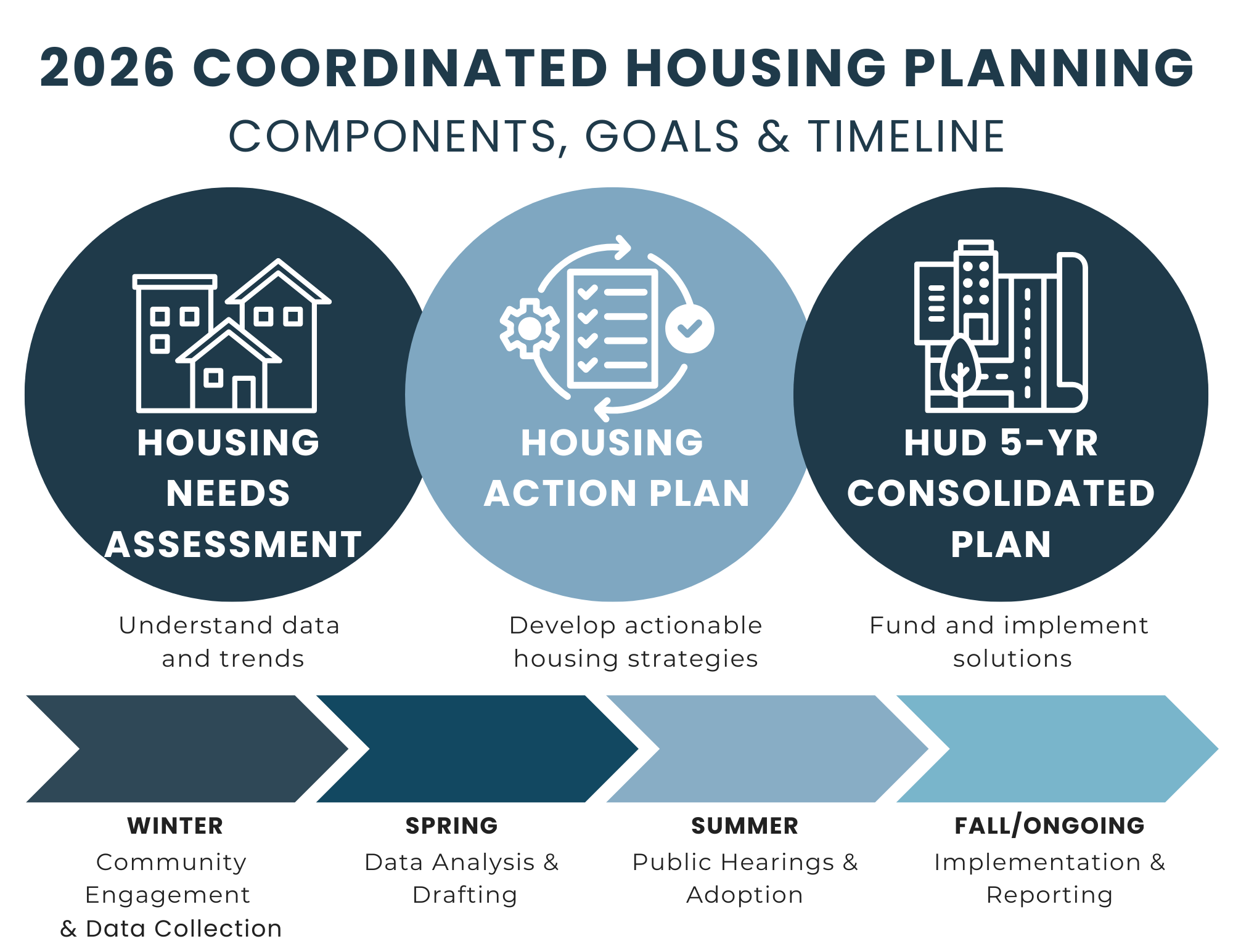 2026 COORDINATED HOUSING PLANNING
COMPONENTS, GOALS & TIMELINE

HOUSING NEEDS ASSESSMENT

Understand data and trends

HOUSING ACTION PLAN

Develop actionable housing strategies

HUD 5-YR CONSOLIDATED PLAN

Fund and implement solutions

WINTER
Community Engagement & Data Collection

SPRING
Data Analysis & Drafting

SUMMER
Public Hearings & Adoption

FALL/ONGOING
Implementation & Reporting